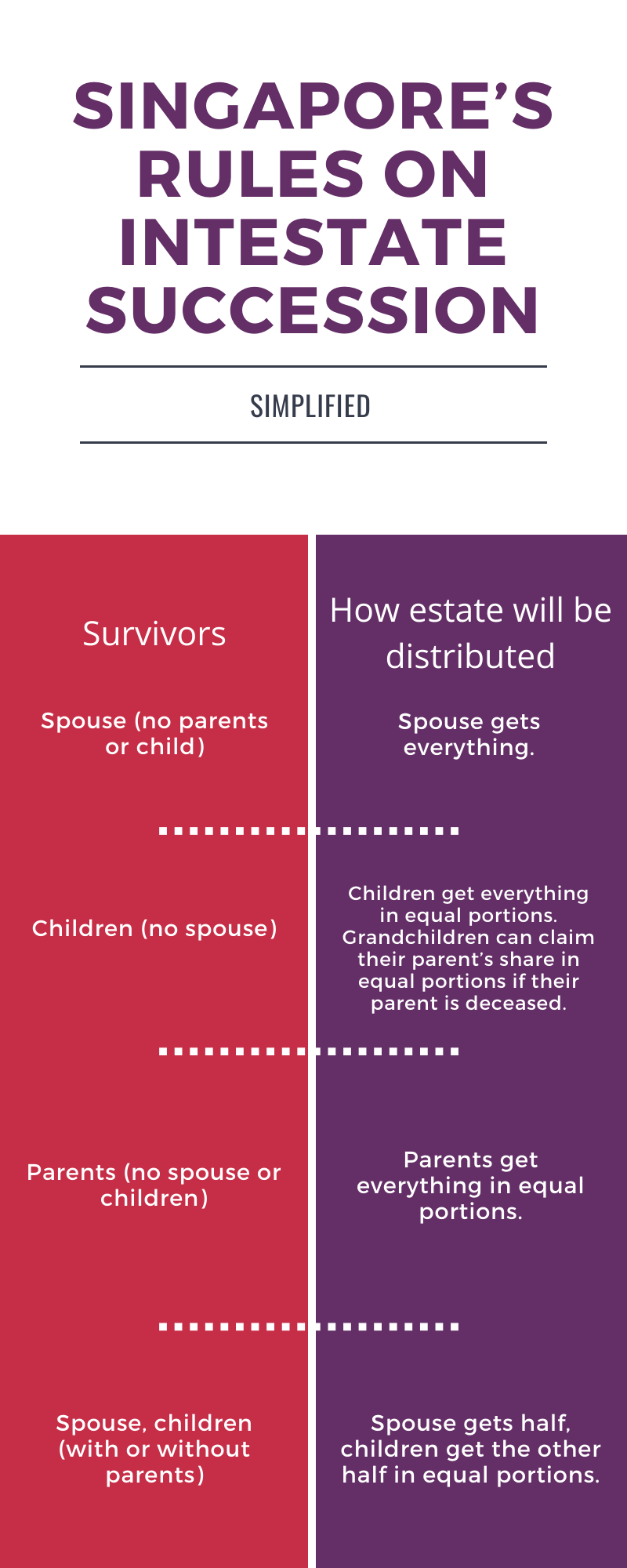 SINGAPORE'S RULES ON INTESTATE SUCCESSION

SIMPLIFIED

| Survivors | How estate will be distributed |
|---|---|
| Spouse (no parents or child) | Spouse gets everything. |
| Children (no spouse) | Children get everything in equal portions. Grandchildren can claim their parent's share in equal portions if their parent is deceased. |
| Parents (no spouse or children) | Parents get everything in equal portions. |
| Spouse, children (with or without parents) | Spouse gets half, children get the other half in equal portions. |